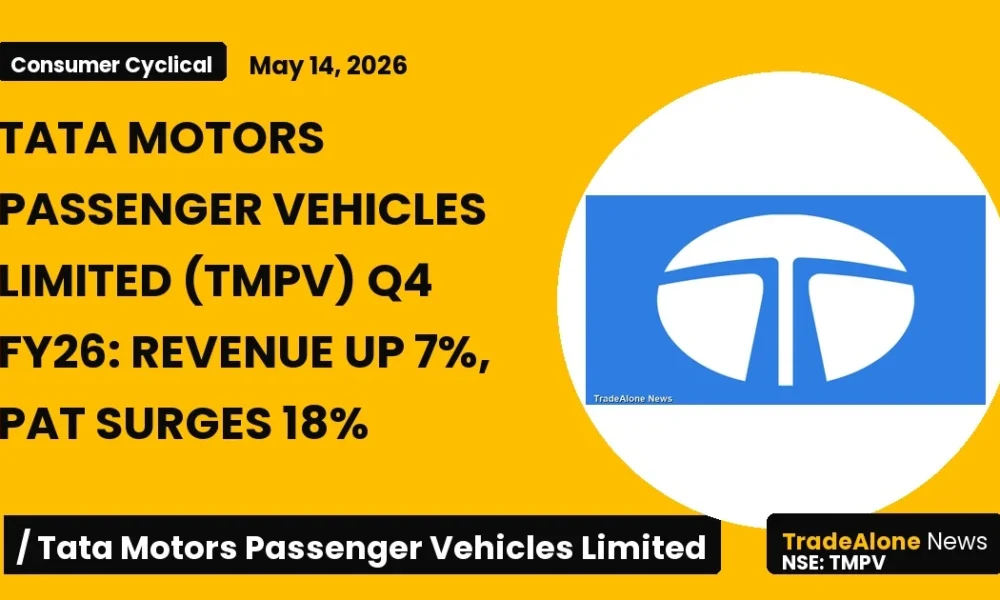 Consumer Cyclical May 14, 2026

TATA MOTORS PASSENGER VEHICLES LIMITED (TMPV) Q4 FY26: REVENUE UP 7%, PAT SURGES 18%

TradeAlone News

/ Tata Motors Passenger Vehicles Limited

TradeAlone News
NSE: TMPV